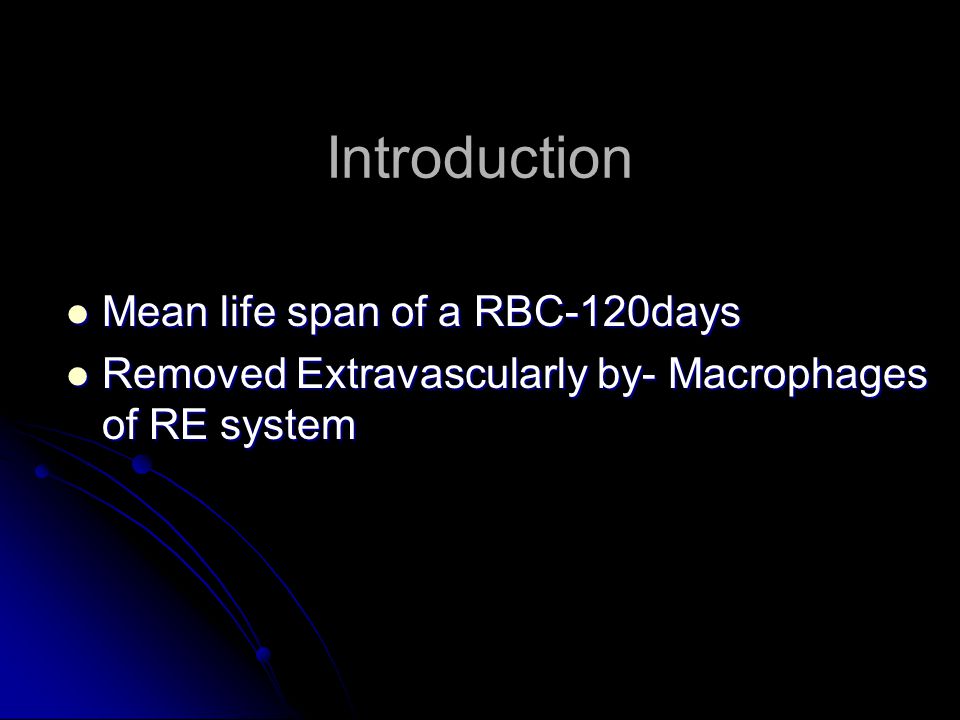 Introduction

- Mean life span of a RBC-120days
- Removed Extravascularly by- Macrophages of RE system